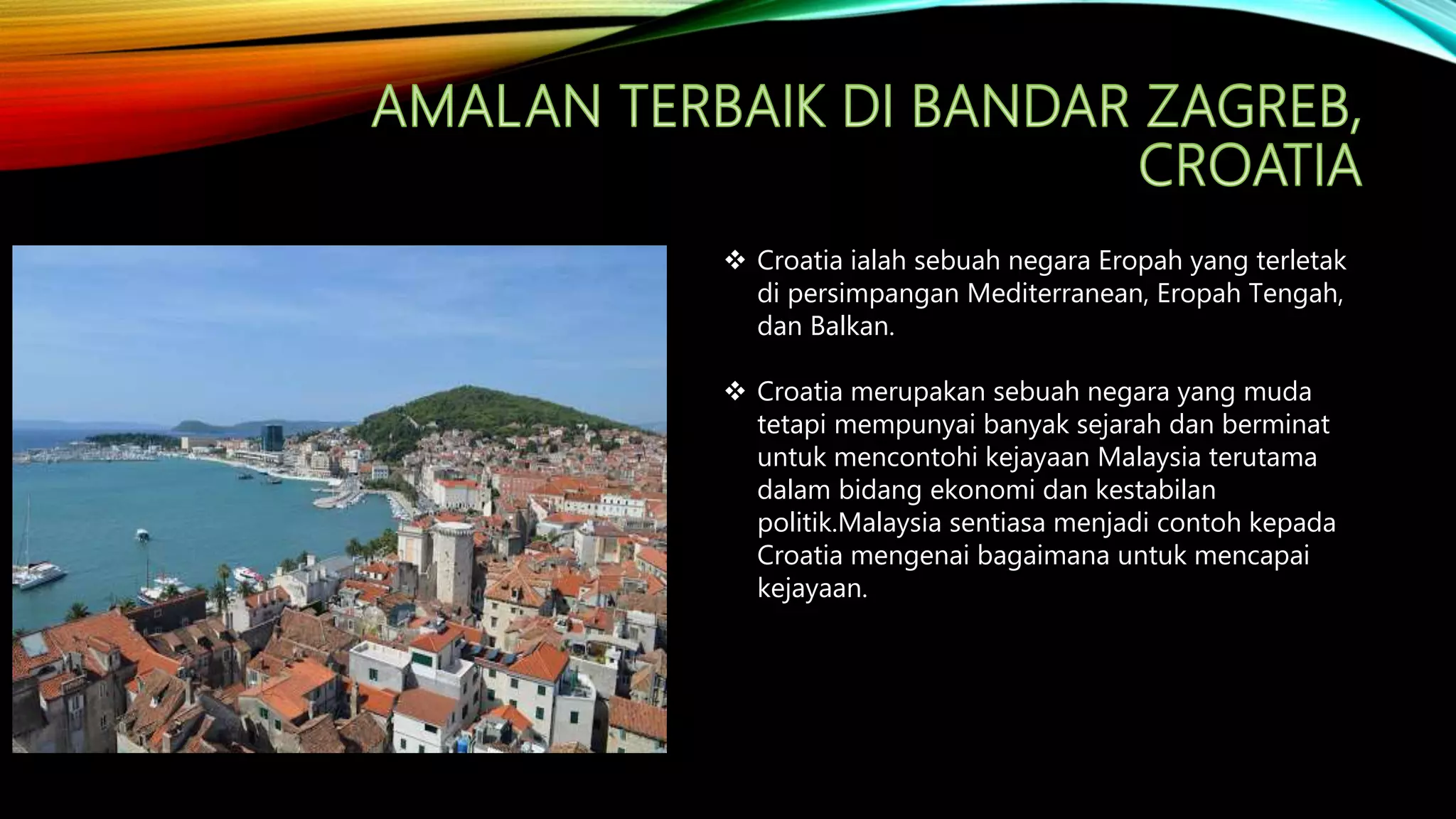 AMALAN TERBAIK DI BANDAR ZAGREB, CROATIA

❖ Croatia ialah sebuah negara Eropah yang terletak di persimpangan Mediterranean, Eropah Tengah, dan Balkan.

❖ Croatia merupakan sebuah negara yang muda tetapi mempunyai banyak sejarah dan berminat untuk mencontohi kejayaan Malaysia terutama dalam bidang ekonomi dan kestabilan politik.Malaysia sentiasa menjadi contoh kepada Croatia mengenai bagaimana untuk mencapai kejayaan.